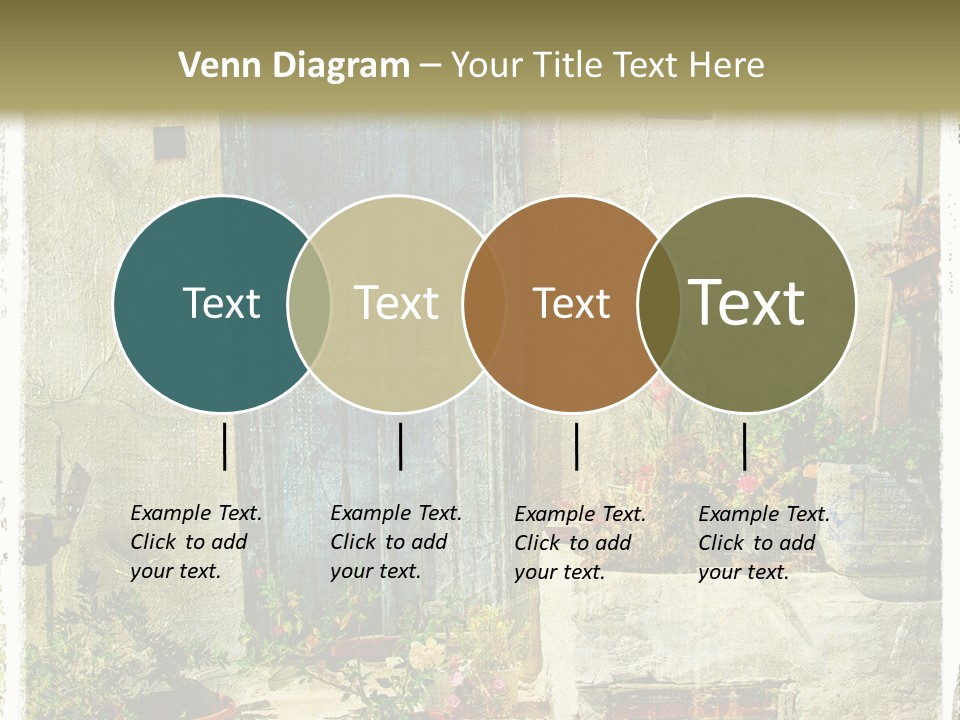 Venn Diagram – Your Title Text Here

Text

Text

Text

Text

Example Text. Click to add your text.

Example Text. Click to add your text.

Example Text. Click to add your text.

Example Text. Click to add your text.